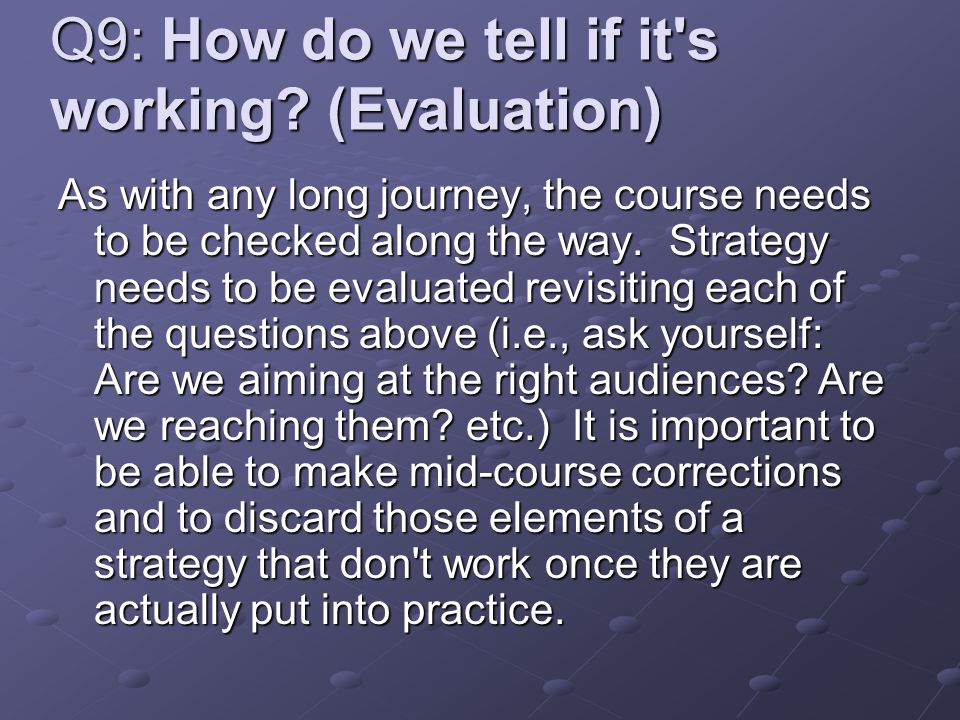 Q9: How do we tell if it's working? (Evaluation)

As with any long journey, the course needs to be checked along the way. Strategy needs to be evaluated revisiting each of the questions above (i.e., ask yourself: Are we aiming at the right audiences? Are we reaching them? etc.) It is important to be able to make mid-course corrections and to discard those elements of a strategy that don't work once they are actually put into practice.